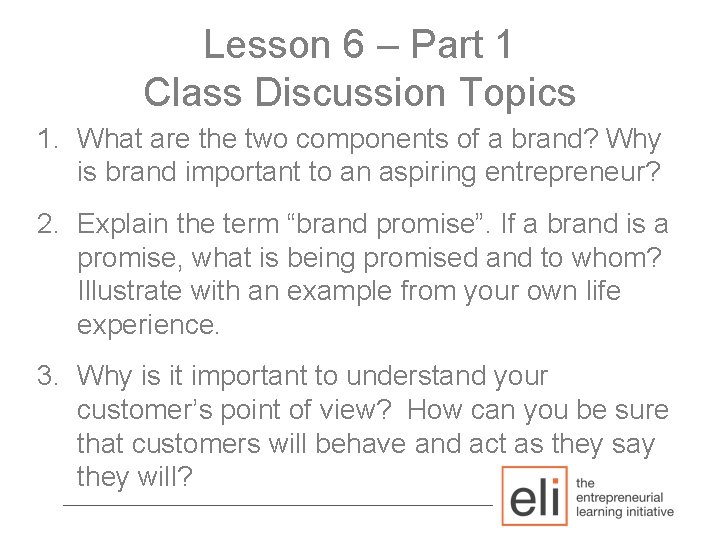 Lesson 6 – Part 1
Class Discussion Topics

1. What are the two components of a brand? Why is brand important to an aspiring entrepreneur?

2. Explain the term “brand promise”. If a brand is a promise, what is being promised and to whom? Illustrate with an example from your own life experience.

3. Why is it important to understand your customer’s point of view? How can you be sure that customers will behave and act as they say they will?

eli the entrepreneurial learning initiative